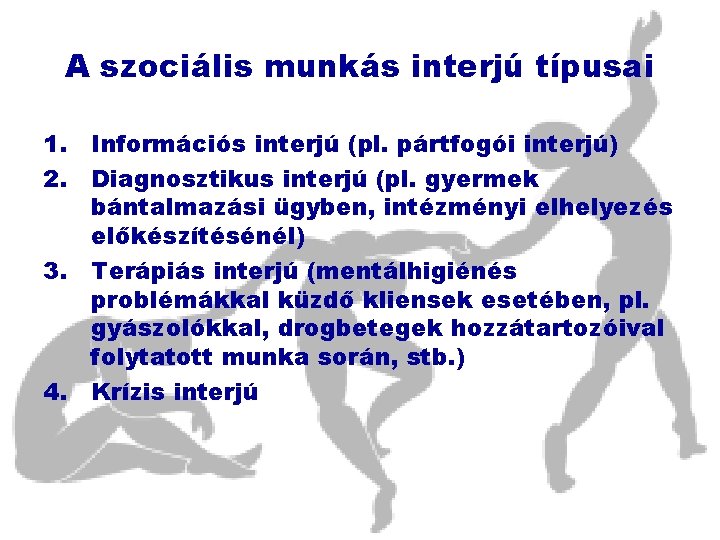 A szociális munkás interjú típusai

1. Információs interjú (pl. pártfogói interjú)
2. Diagnosztikus interjú (pl. gyermek bántalmazási ügyben, intézményi elhelyezés előkészítésénél)
3. Terápiás interjú (mentálhigiénés problémákkal küzdő kliensek esetében, pl. gyászolókkal, drogbetegek hozzátartozóival folytatott munka során, stb.)
4. Krízis interjú